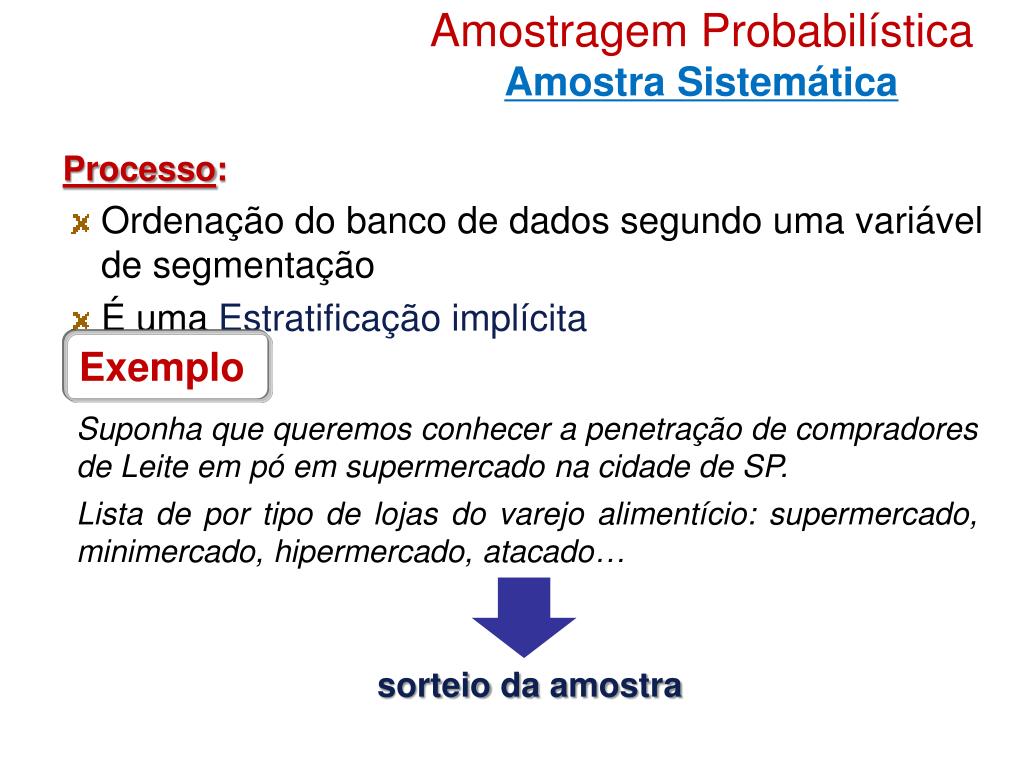 Amostragem Probabilística
Amostra Sistemática

Processo:
Ordenação do banco de dados segundo uma variável de segmentação
É uma Estratificação implícita

Exemplo

Suponha que queremos conhecer a penetração de compradores de Leite em pó em supermercado na cidade de SP.

Lista de por tipo de lojas do varejo alimentício: supermercado, minimercado, hipermercado, atacado…

sorteio da amostra